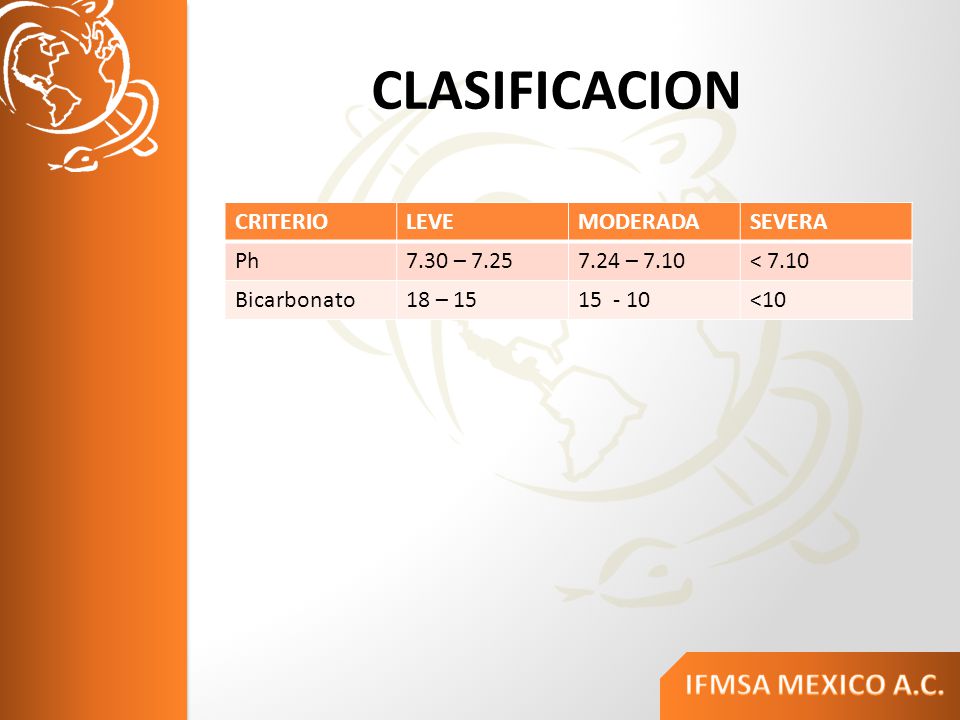 CLASIFICACION

| CRITERIO | LEVE | MODERADA | SEVERA |
|---|---|---|---|
| Ph | 7.30 – 7.25 | 7.24 – 7.10 | < 7.10 |
| Bicarbonato | 18 – 15 | 15 - 10 | <10 |

IFMSA MEXICO A.C.